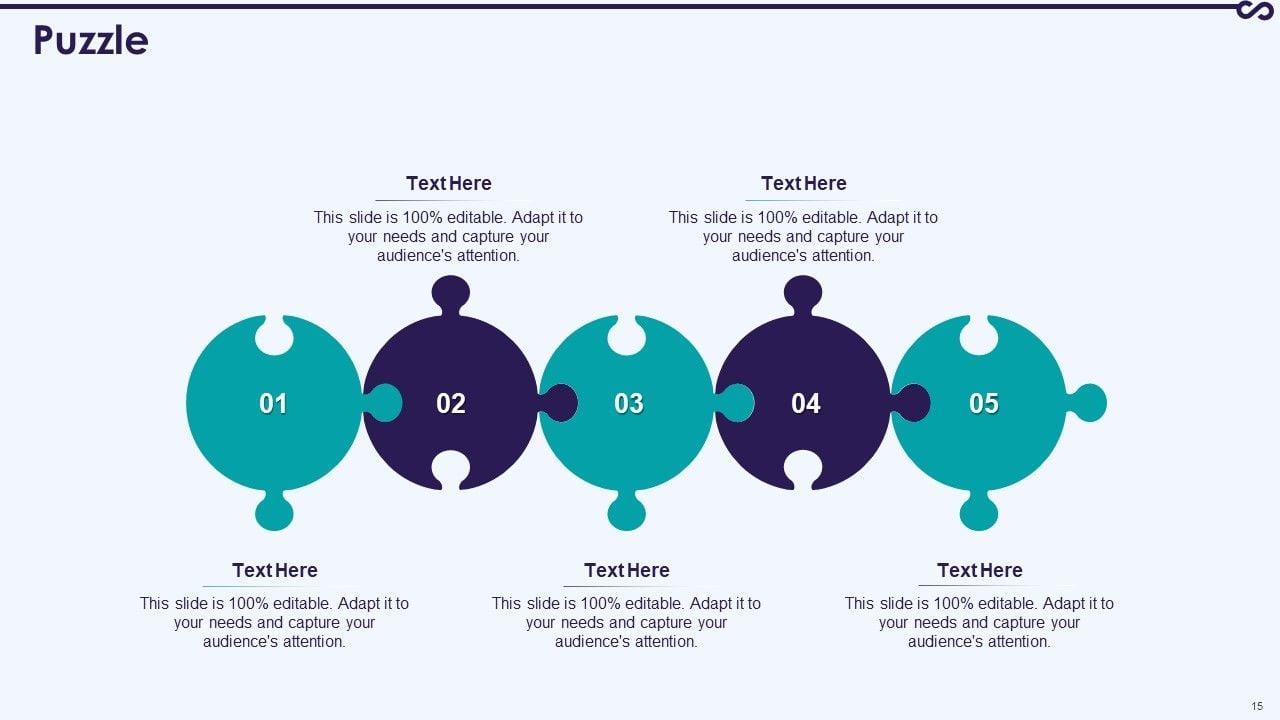 Puzzle

Text Here
This slide is 100% editable. Adapt it to your needs and capture your audience's attention.

Text Here
This slide is 100% editable. Adapt it to your needs and capture your audience's attention.

01

02

03

04

05

Text Here
This slide is 100% editable. Adapt it to your needs and capture your audience's attention.

Text Here
This slide is 100% editable. Adapt it to your needs and capture your audience's attention.

Text Here
This slide is 100% editable. Adapt it to your needs and capture your audience's attention.

15